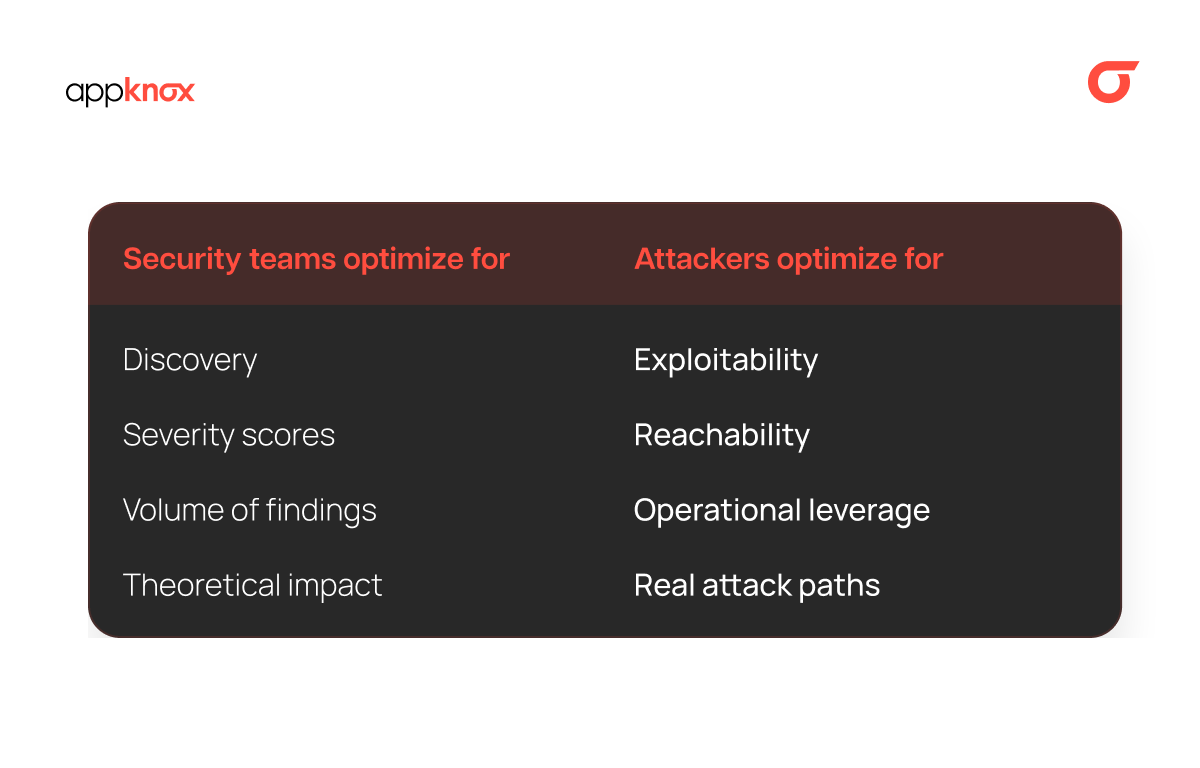 appknox

| Security teams optimize for | Attackers optimize for |
|---|---|
| Discovery | Exploitability |
| Severity scores | Reachability |
| Volume of findings | Operational leverage |
| Theoretical impact | Real attack paths |